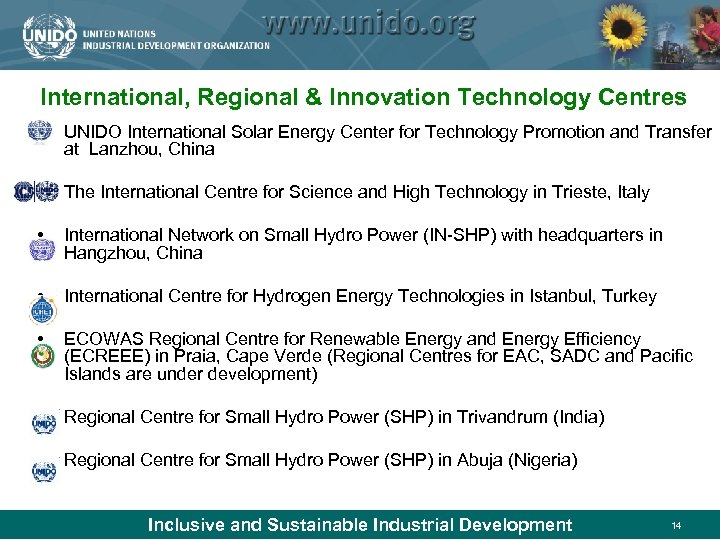 UNIDO UNITED NATIONS INDUSTRIAL DEVELOPMENT ORGANIZATION

www.unido.org

International, Regional & Innovation Technology Centres

UNIDO International Solar Energy Center for Technology Promotion and Transfer at Lanzhou, China

The International Centre for Science and High Technology in Trieste, Italy

• International Network on Small Hydro Power (IN-SHP) with headquarters in Hangzhou, China

• International Centre for Hydrogen Energy Technologies in Istanbul, Turkey

• ECOWAS Regional Centre for Renewable Energy and Energy Efficiency (ECREEE) in Praia, Cape Verde (Regional Centres for EAC, SADC and Pacific Islands are under development)

Regional Centre for Small Hydro Power (SHP) in Trivandrum (India)

Regional Centre for Small Hydro Power (SHP) in Abuja (Nigeria)

Inclusive and Sustainable Industrial Development

14